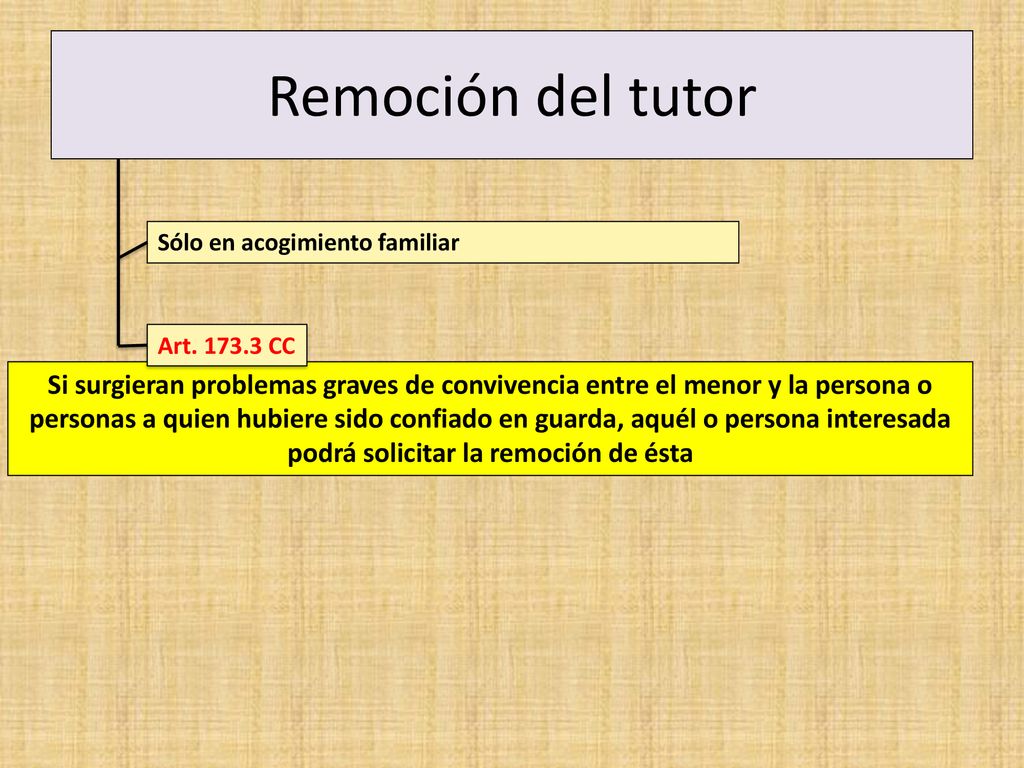 Remoción del tutor

Sólo en acogimiento familiar

Art. 173.3 CC

Si surgieran problemas graves de convivencia entre el menor y la persona o personas a quien hubiere sido confiado en guarda, aquél o persona interesada podrá solicitar la remoción de ésta